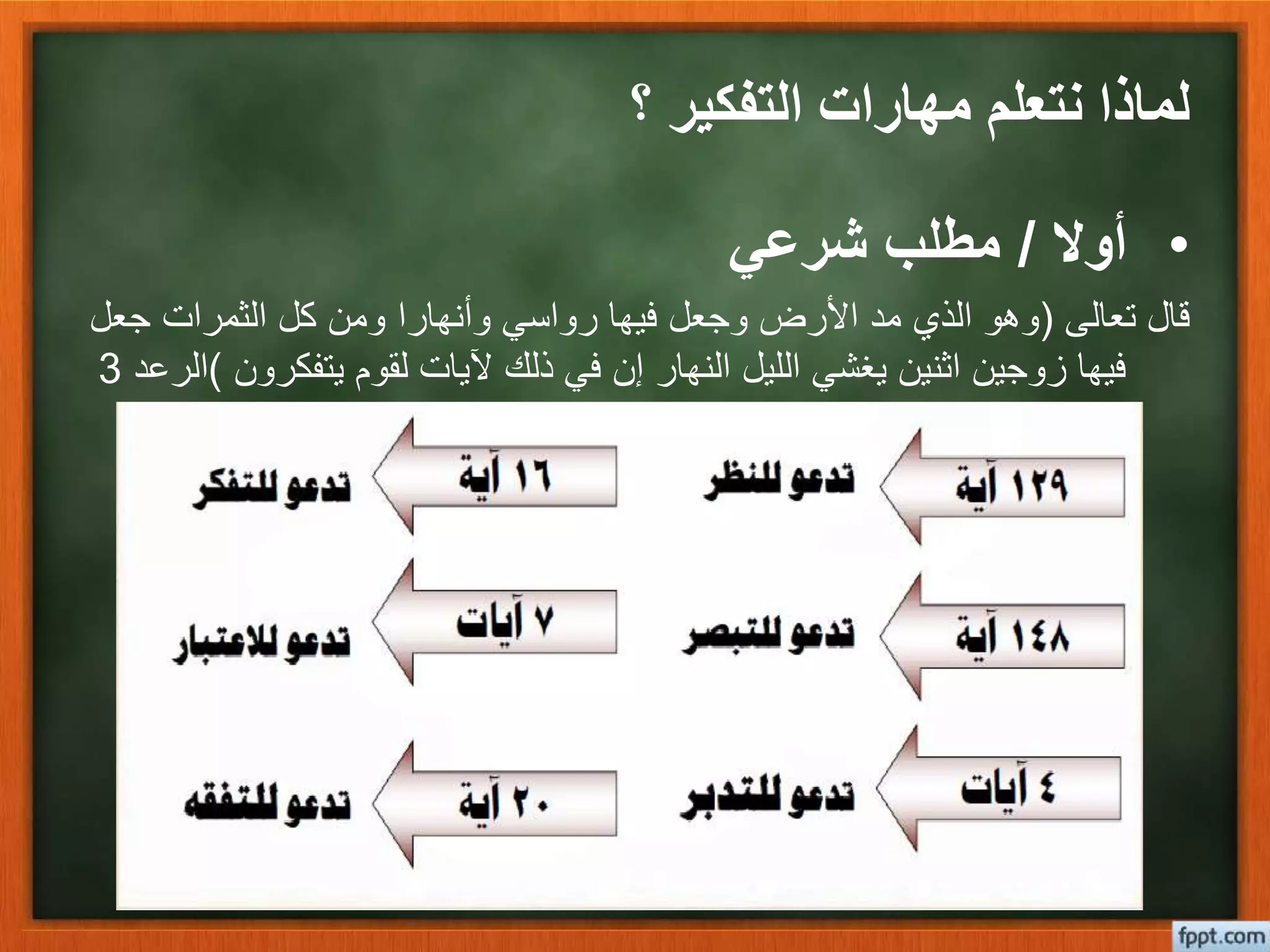 لماذا نتعلم مهارات التفكير ؟

• أولا / مطلب شرعي

قال تعالى (وهو الذي مد الأرض وجعل فيها رواسي وأنهارا ومن كل الثمرات جعل فيها زوجين اثنين يغشي الليل النهار إن في ذلك لآيات لقوم يتفكرون )الرعد 3

١٢٩ آية تدعو للنظر

١٦ آية تدعو للتفكر

١٤٨ آية تدعو للتبصر

٧ آيات تدعو للاعتبار

٤ آيات تدعو للتدبر

٢٠ آية تدعو للتفقه

fppt.com